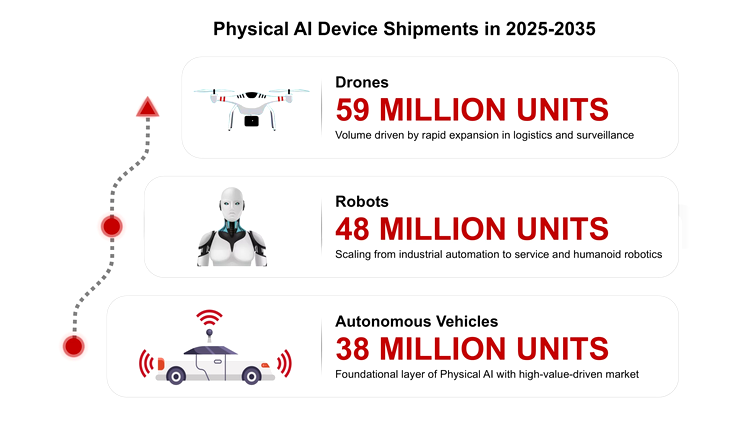 Physical AI Device Shipments in 2025-2035

Drones
59 MILLION UNITS
Volume driven by rapid expansion in logistics and surveillance

Robots
48 MILLION UNITS
Scaling from industrial automation to service and humanoid robotics

Autonomous Vehicles
38 MILLION UNITS
Foundational layer of Physical AI with high-value-driven market